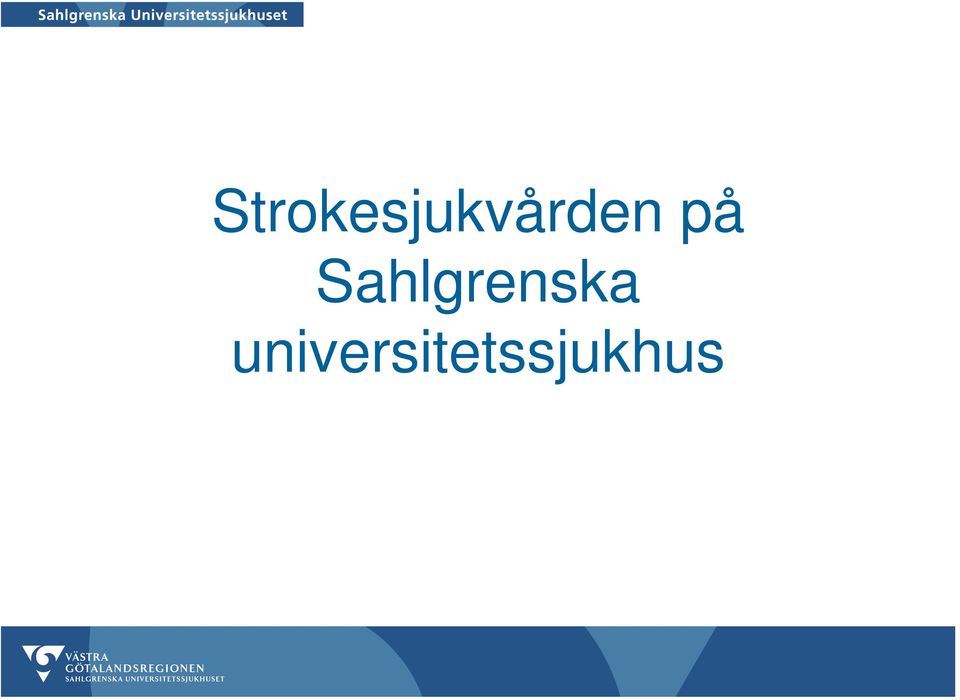 Sahlgrenska Universitetssjukhuset

Strokesjukvården på Sahlgrenska universitetssjukhus

VÄSTRA GÖTALANDSREGIONEN
SAHLGRENSKA UNIVERSITETSSJUKHUSET